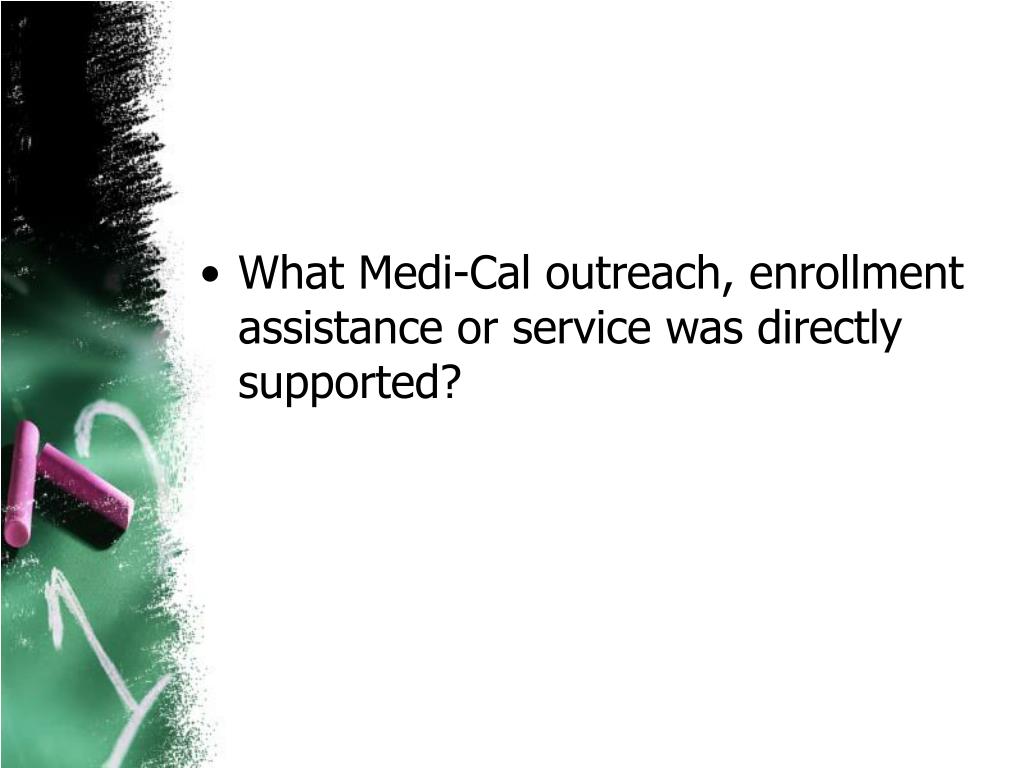 • What Medi-Cal outreach, enrollment assistance or service was directly supported?